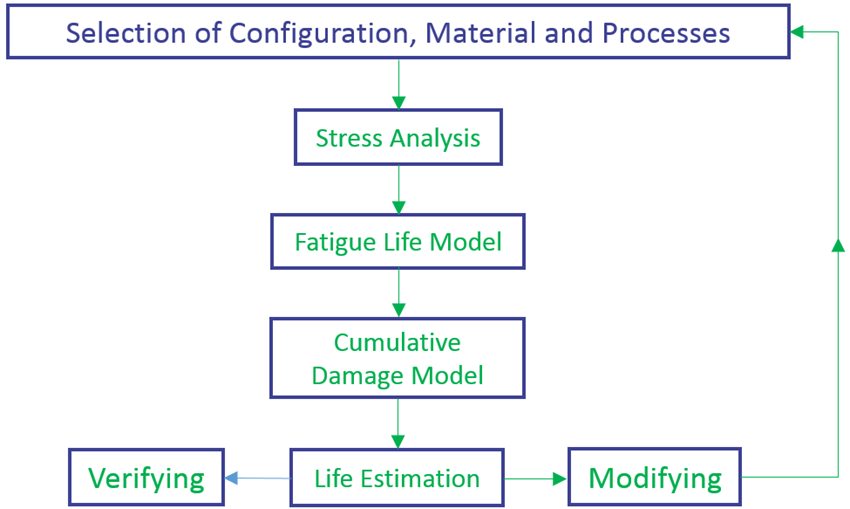 Selection of Configuration, Material and Processes

Stress Analysis

Fatigue Life Model

Cumulative Damage Model

Verifying

Life Estimation

Modifying